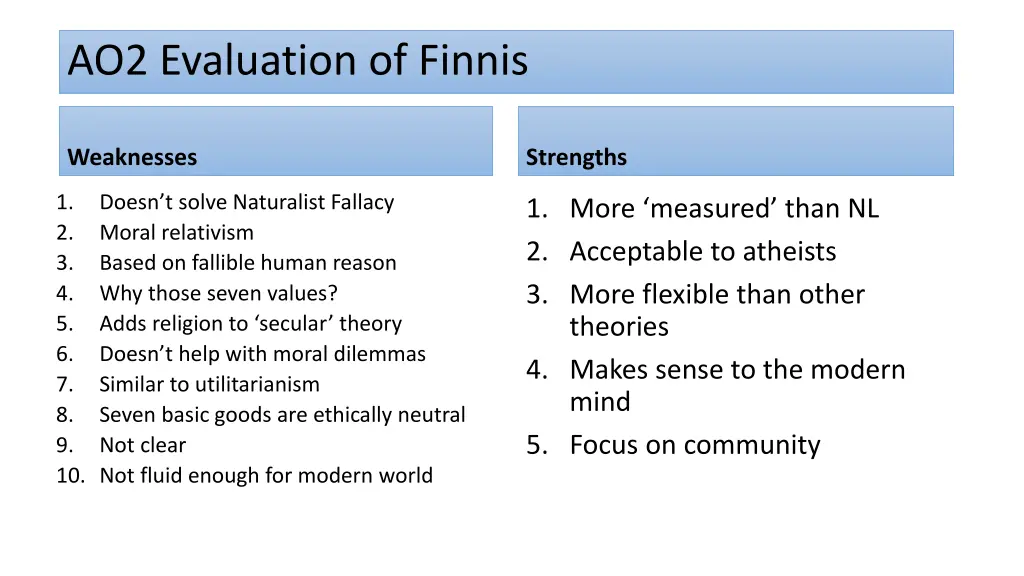 AO2 Evaluation of Finnis

Weaknesses

1. Doesn’t solve Naturalist Fallacy
2. Moral relativism
3. Based on fallible human reason
4. Why those seven values?
5. Adds religion to ‘secular’ theory
6. Doesn’t help with moral dilemmas
7. Similar to utilitarianism
8. Seven basic goods are ethically neutral
9. Not clear
10. Not fluid enough for modern world

Strengths

1. More ‘measured’ than NL
2. Acceptable to atheists
3. More flexible than other theories
4. Makes sense to the modern mind
5. Focus on community